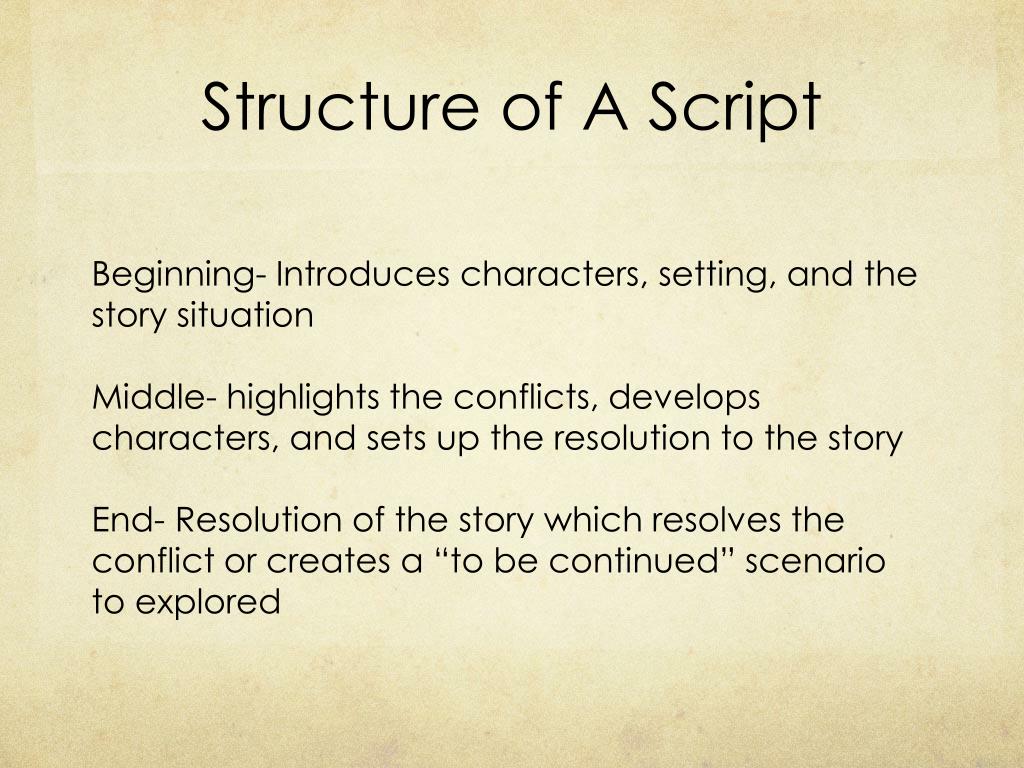 Structure of A Script

Beginning- Introduces characters, setting, and the story situation

Middle- highlights the conflicts, develops characters, and sets up the resolution to the story

End- Resolution of the story which resolves the conflict or creates a “to be continued” scenario to explored